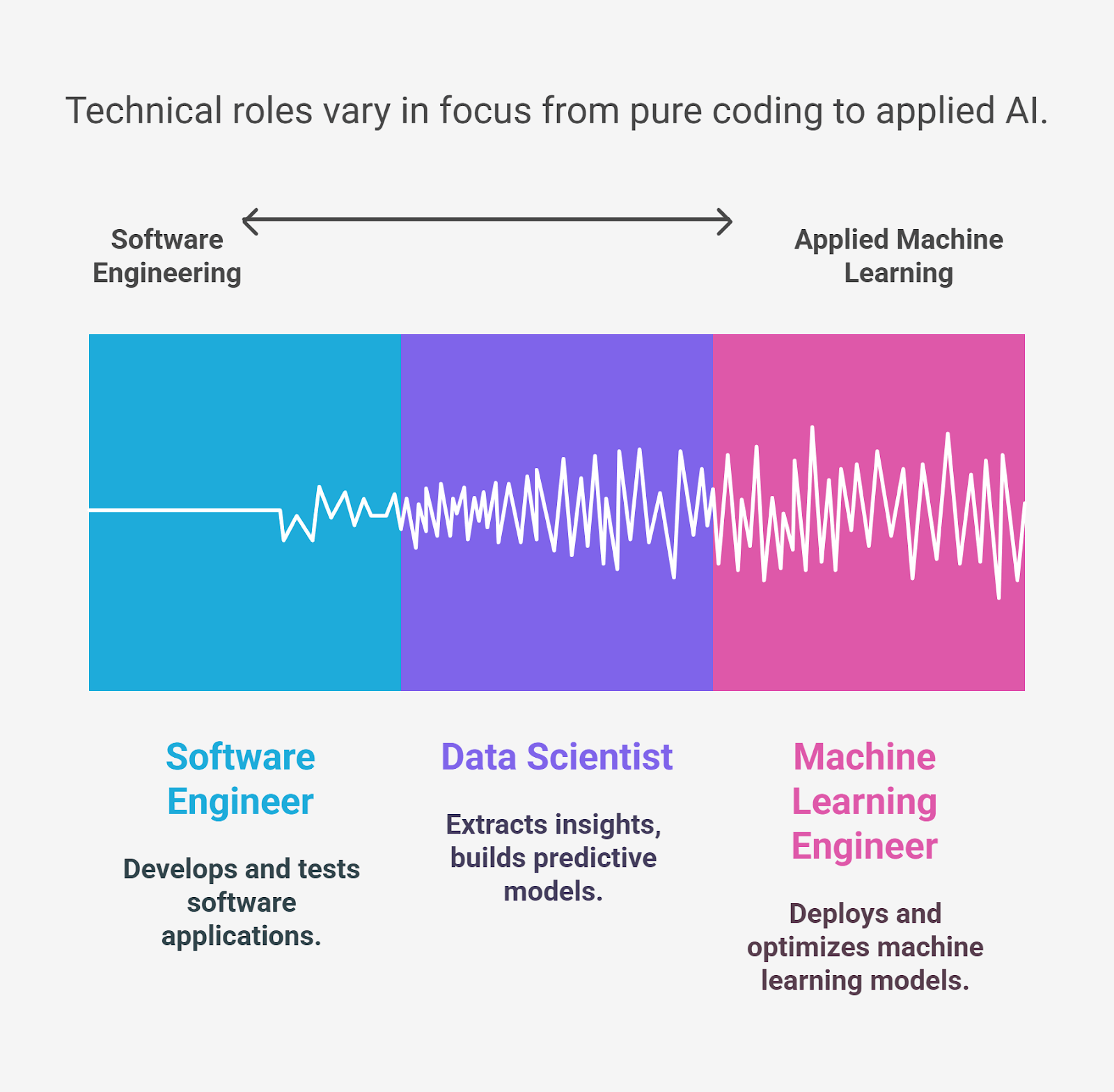 Technical roles vary in focus from pure coding to applied AI.

Software Engineering

Applied Machine Learning

Software Engineer

Develops and tests software applications.

Data Scientist

Extracts insights, builds predictive models.

Machine Learning Engineer

Deploys and optimizes machine learning models.